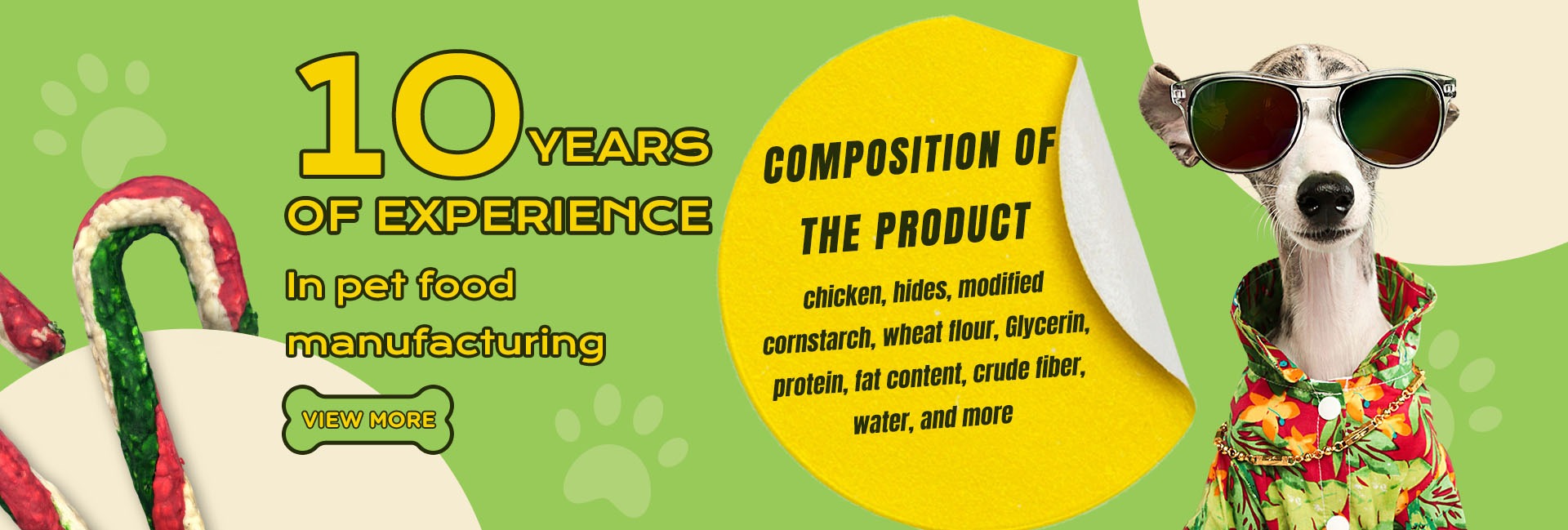 10 YEARS
OF EXPERIENCE
In pet food manufacturing

VIEW MORE

COMPOSITION OF THE PRODUCT

chicken, hides, modified cornstarch, wheat flour, Glycerin, protein, fat content, crude fiber, water, and more